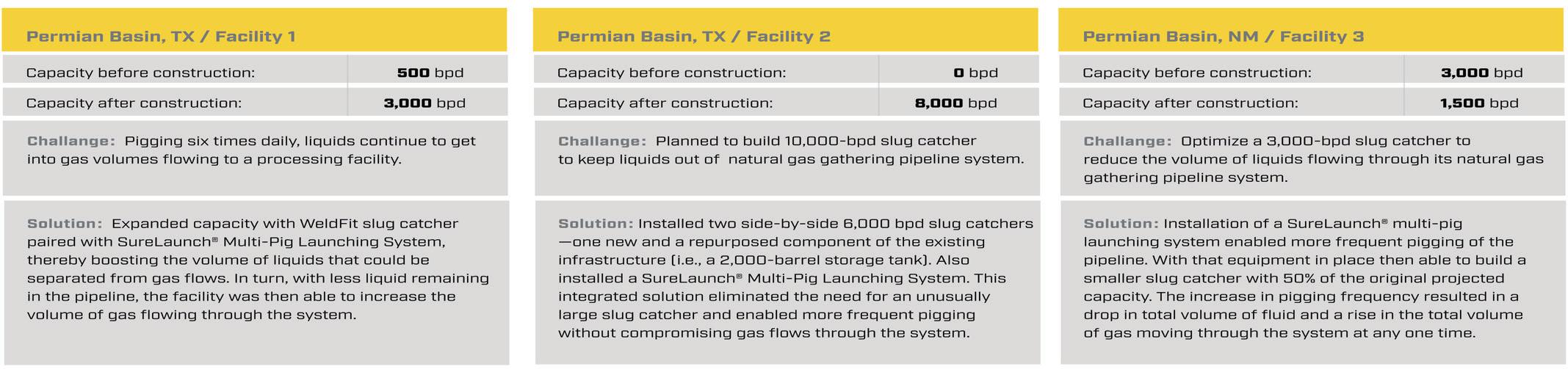 Permian Basin, TX / Facility 1

| Capacity before construction: | 500 bpd |
|---|---|
| Capacity after construction: | 3,000 bpd |

Challange: Pigging six times daily, liquids continue to get into gas volumes flowing to a processing facility.

Solution: Expanded capacity with WeldFit slug catcher paired with SureLaunch® Multi-Pig Launching System, thereby boosting the volume of liquids that could be separated from gas flows. In turn, with less liquid remaining in the pipeline, the facility was then able to increase the volume of gas flowing through the system.

Permian Basin, TX / Facility 2

| Capacity before construction: | 0 bpd |
|---|---|
| Capacity after construction: | 8,000 bpd |

Challange: Planned to build 10,000-bpd slug catcher to keep liquids out of natural gas gathering pipeline system.

Solution: Installed two side-by-side 6,000 bpd slug catchers —one new and a repurposed component of the existing infrastructure (i.e., a 2,000-barrel storage tank). Also installed a SureLaunch® Multi-Pig Launching System. This integrated solution eliminated the need for an unusually large slug catcher and enabled more frequent pigging without compromising gas flows through the system.

Permian Basin, NM / Facility 3

| Capacity before construction: | 3,000 bpd |
|---|---|
| Capacity after construction: | 1,500 bpd |

Challange: Optimize a 3,000-bpd slug catcher to reduce the volume of liquids flowing through its natural gas gathering pipeline system.

Solution: Installation of a SureLaunch® multi-pig launching system enabled more frequent pigging of the pipeline. With that equipment in place then able to build a smaller slug catcher with 50% of the original projected capacity. The increase in pigging frequency resulted in a drop in total volume of fluid and a rise in the total volume of gas moving through the system at any one time.